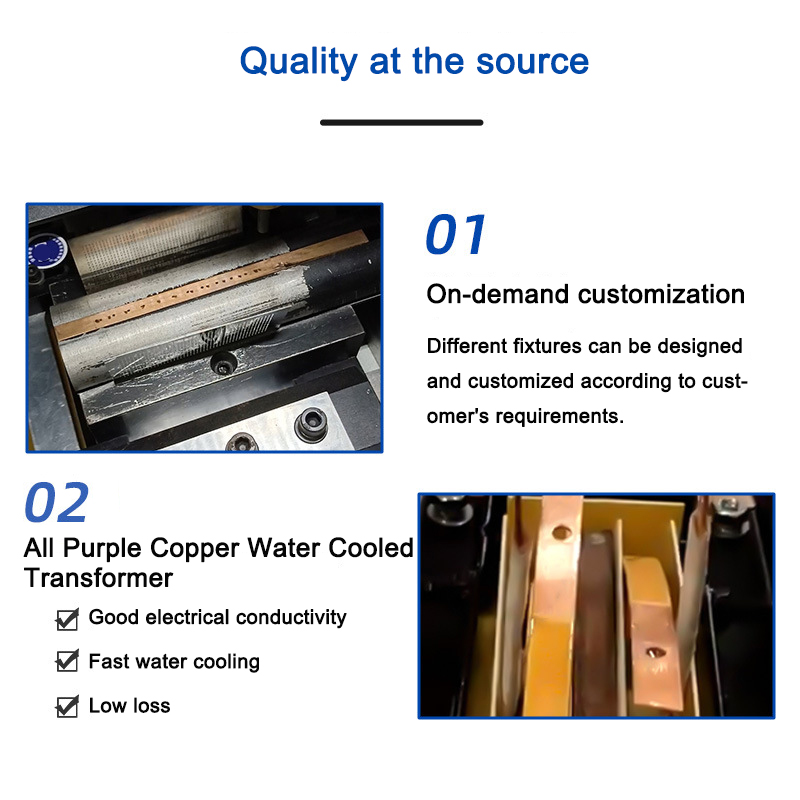 Quality at the source

01

On-demand customization

Different fixtures can be designed and customized according to customer's requirements.

02

All Purple Copper Water Cooled Transformer

Good electrical conductivity

Fast water cooling

Low loss